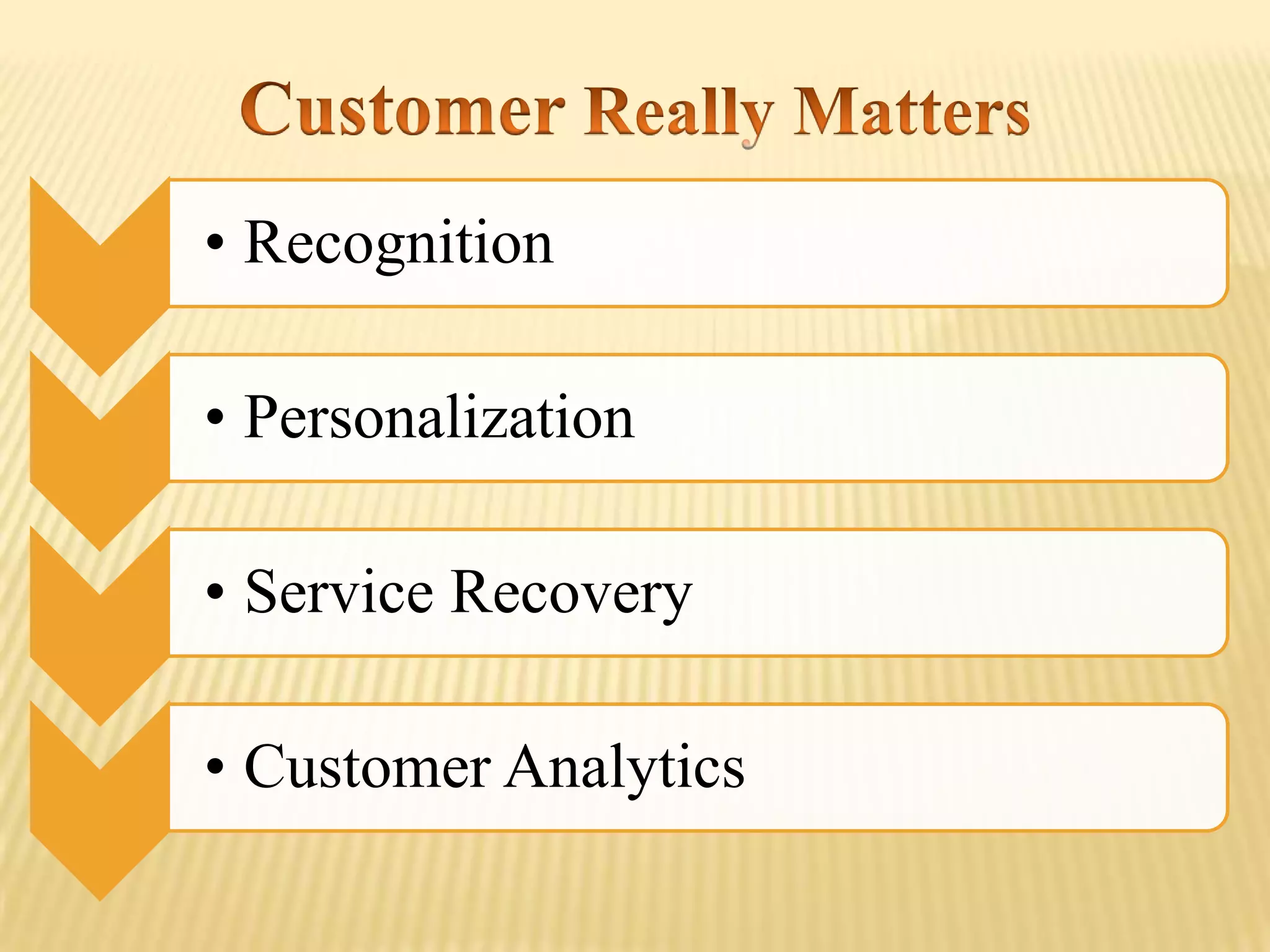 Customer Really Matters

• Recognition

• Personalization

• Service Recovery

• Customer Analytics